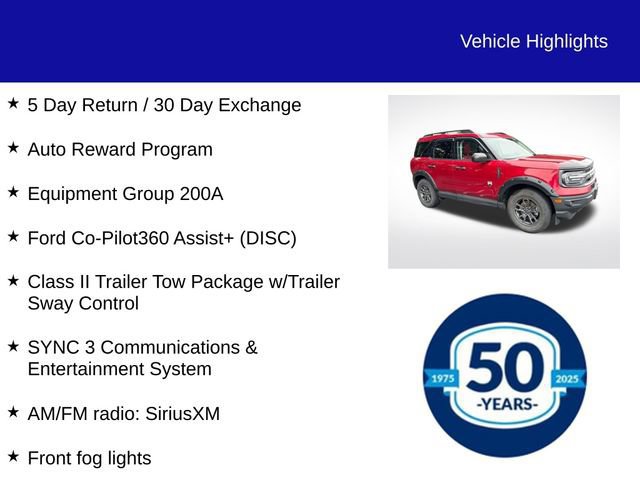 Vehicle Highlights

★ 5 Day Return / 30 Day Exchange

★ Auto Reward Program

★ Equipment Group 200A

★ Ford Co-Pilot360 Assist+ (DISC)

★ Class II Trailer Tow Package w/Trailer Sway Control

★ SYNC 3 Communications & Entertainment System

★ AM/FM radio: SiriusXM

★ Front fog lights

1975 50 2025 -YEARS-